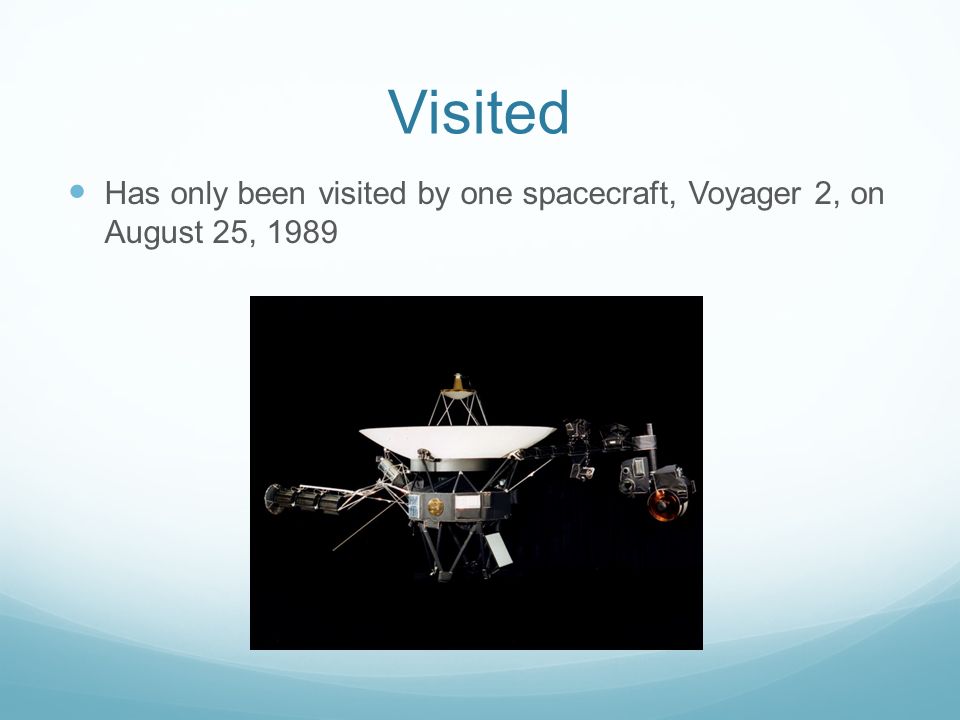 Visited

Has only been visited by one spacecraft, Voyager 2, on August 25, 1989